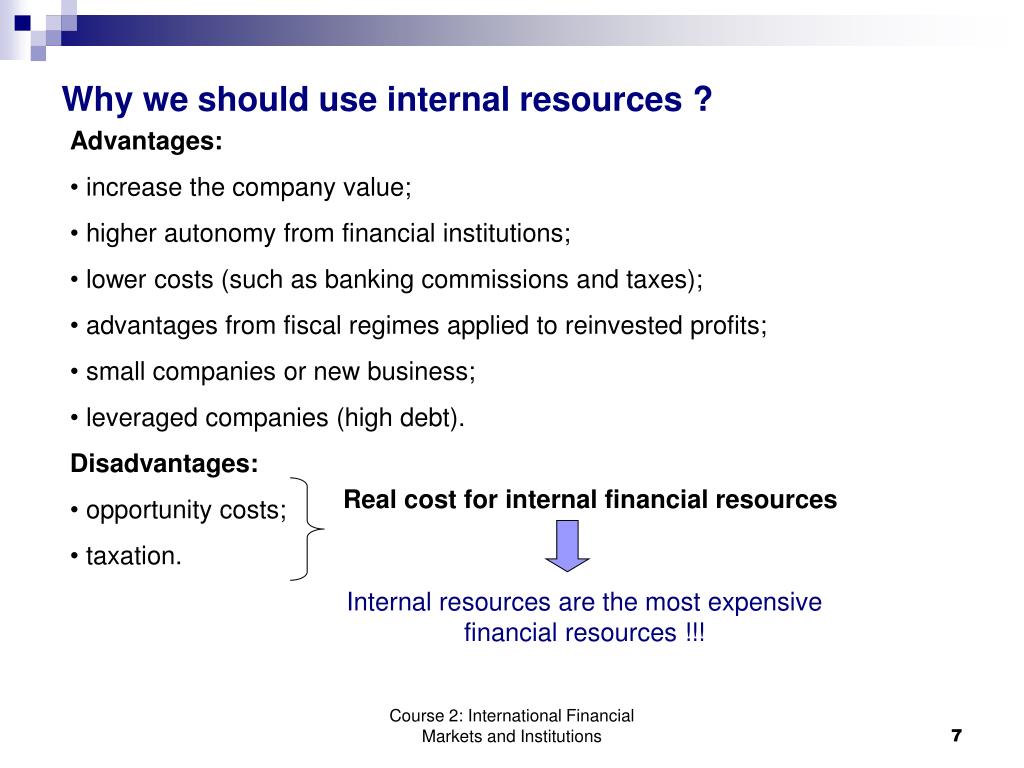 Why we should use internal resources ?

Advantages:

• increase the company value;

• higher autonomy from financial institutions;

• lower costs (such as banking commissions and taxes);

• advantages from fiscal regimes applied to reinvested profits;

• small companies or new business;

• leveraged companies (high debt).

Disadvantages:

• opportunity costs;

• taxation.

Real cost for internal financial resources

Internal resources are the most expensive financial resources !!!

Course 2: International Financial Markets and Institutions

7